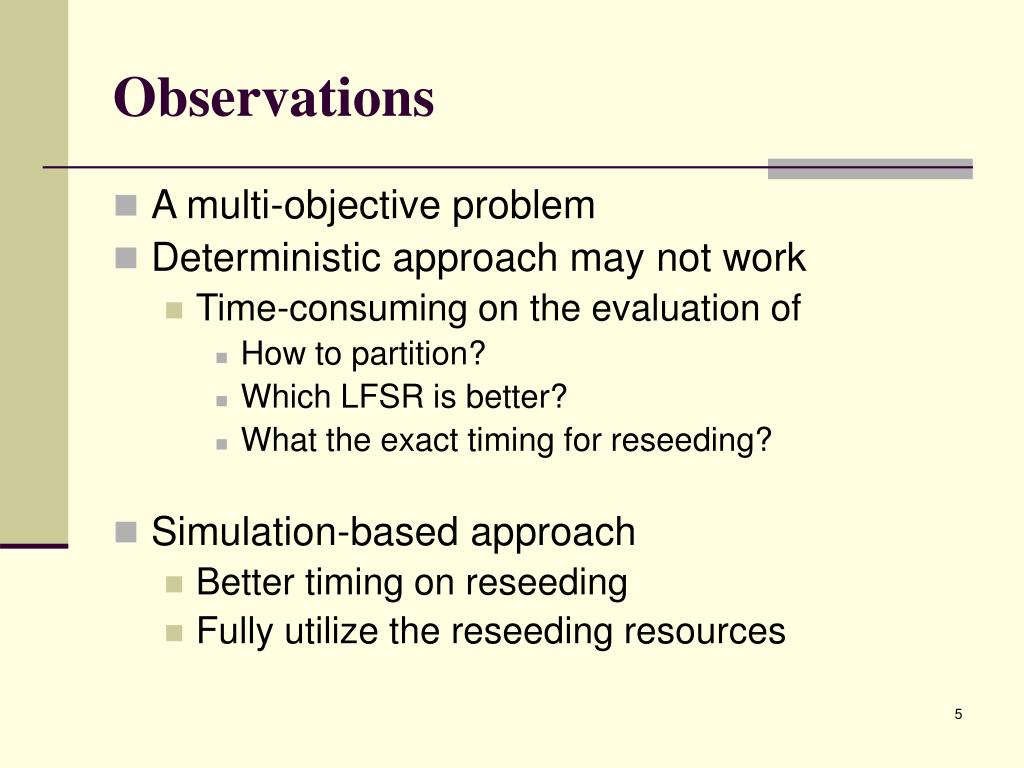 Observations

A multi-objective problem
Deterministic approach may not work
Time-consuming on the evaluation of
How to partition?
Which LFSR is better?
What the exact timing for reseeding?

Simulation-based approach
Better timing on reseeding
Fully utilize the reseeding resources

5